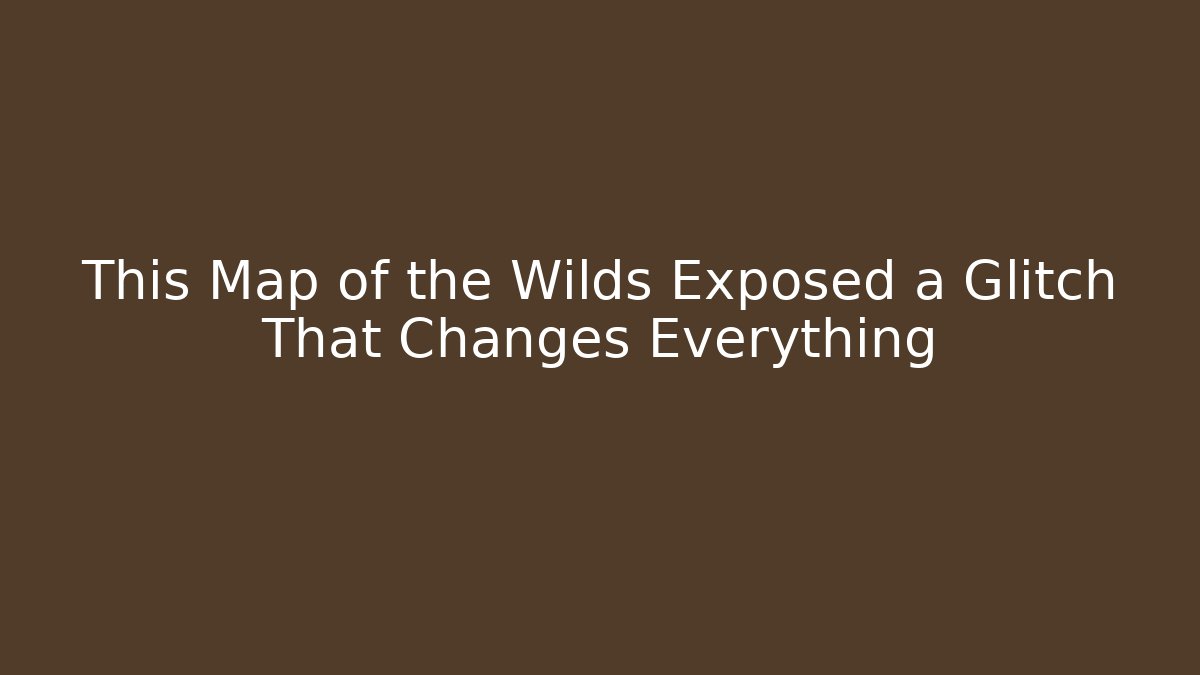 This Map of the Wilds Exposed a Glitch That Changes Everything